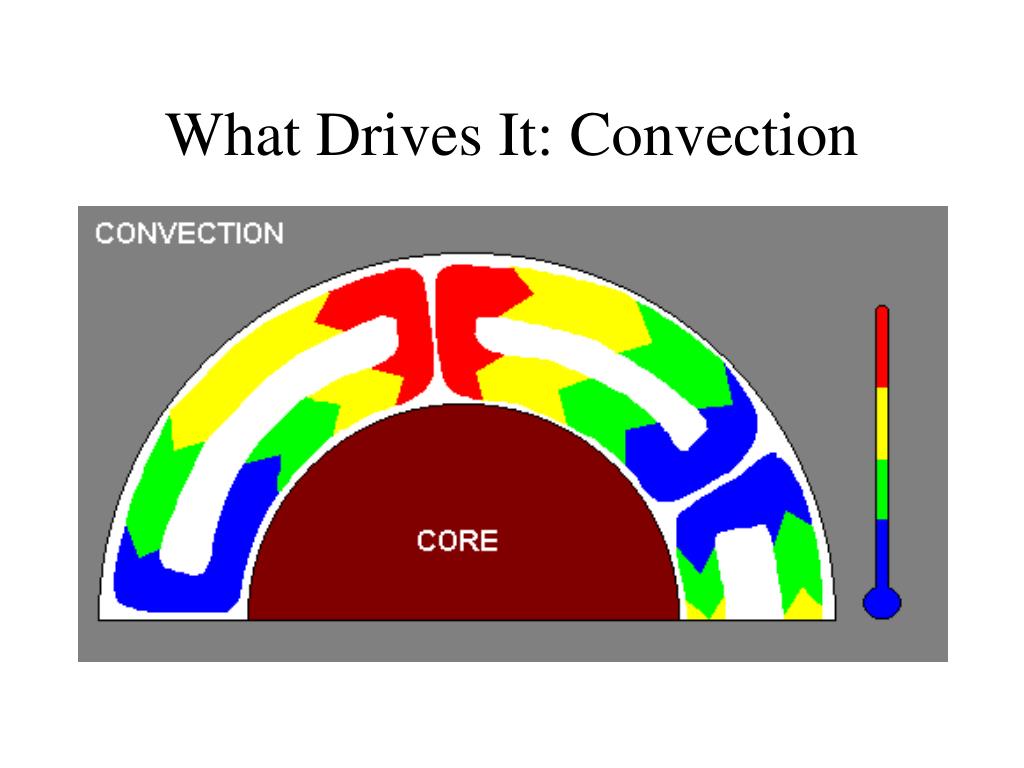 What Drives It: Convection

CONVECTION

CORE